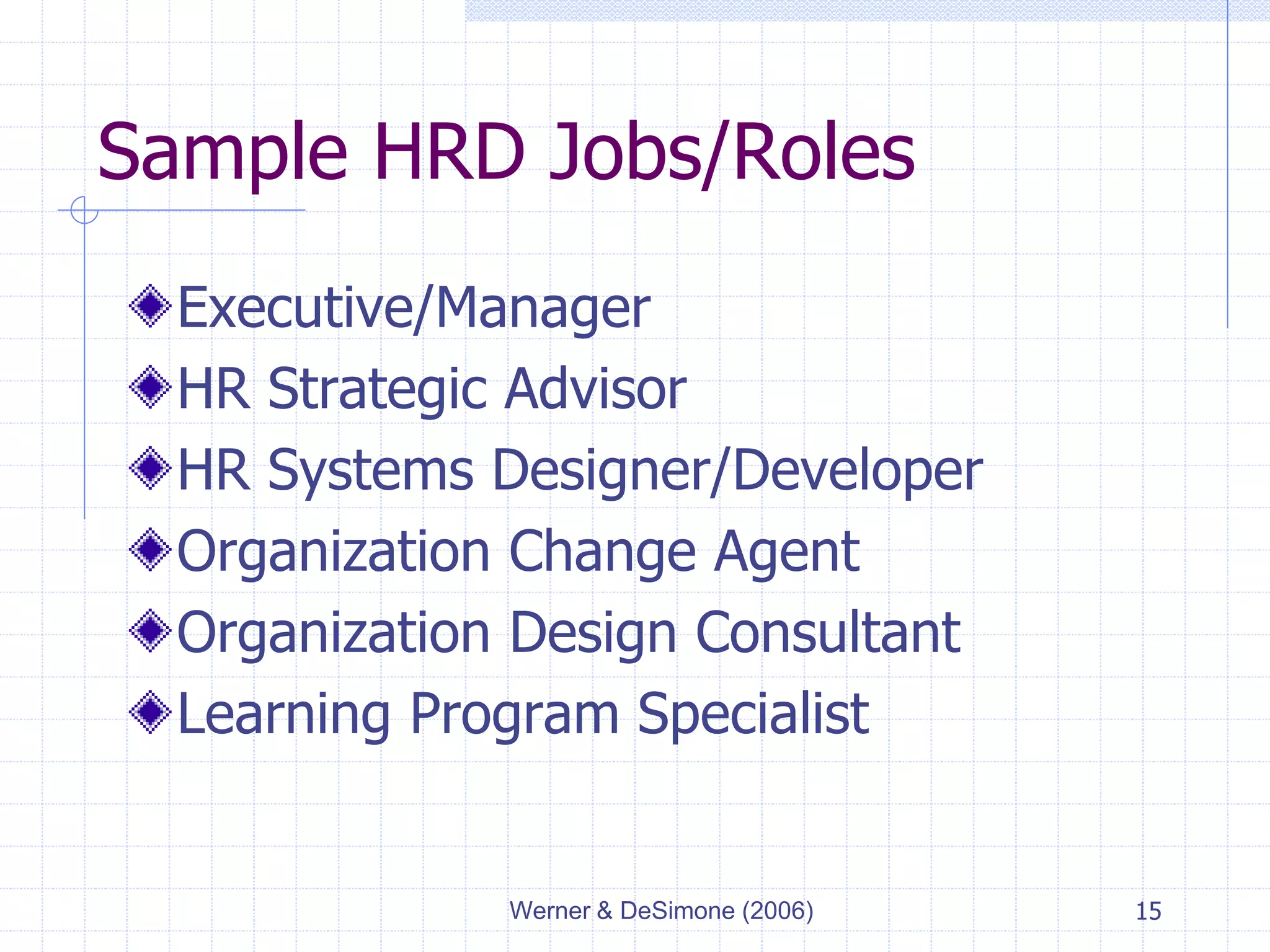 Sample HRD Jobs/Roles

Executive/Manager
HR Strategic Advisor
HR Systems Designer/Developer
Organization Change Agent
Organization Design Consultant
Learning Program Specialist

Werner & DeSimone (2006)

15